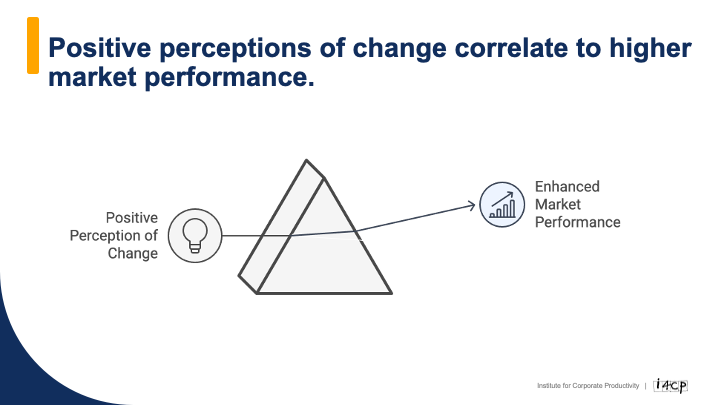 Positive perceptions of change correlate to higher market performance.

Positive Perception of Change

Enhanced Market Performance

Institute for Corporate Productivity | i4cp